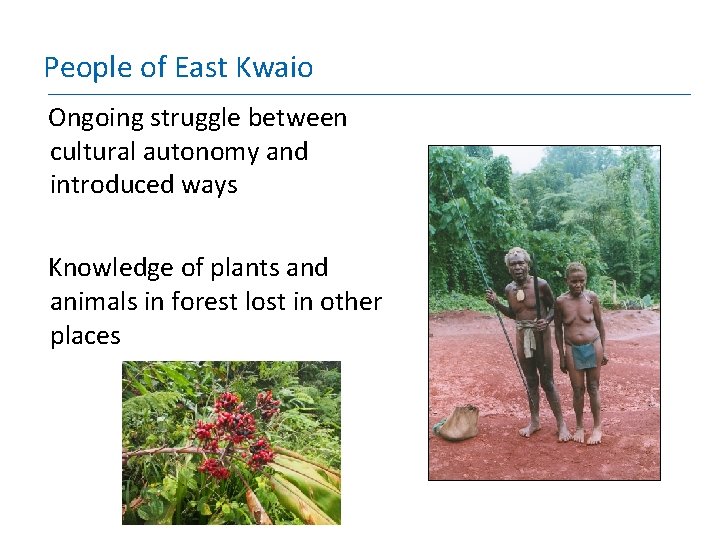 People of East Kwaio

Ongoing struggle between cultural autonomy and introduced ways

Knowledge of plants and animals in forest lost in other places